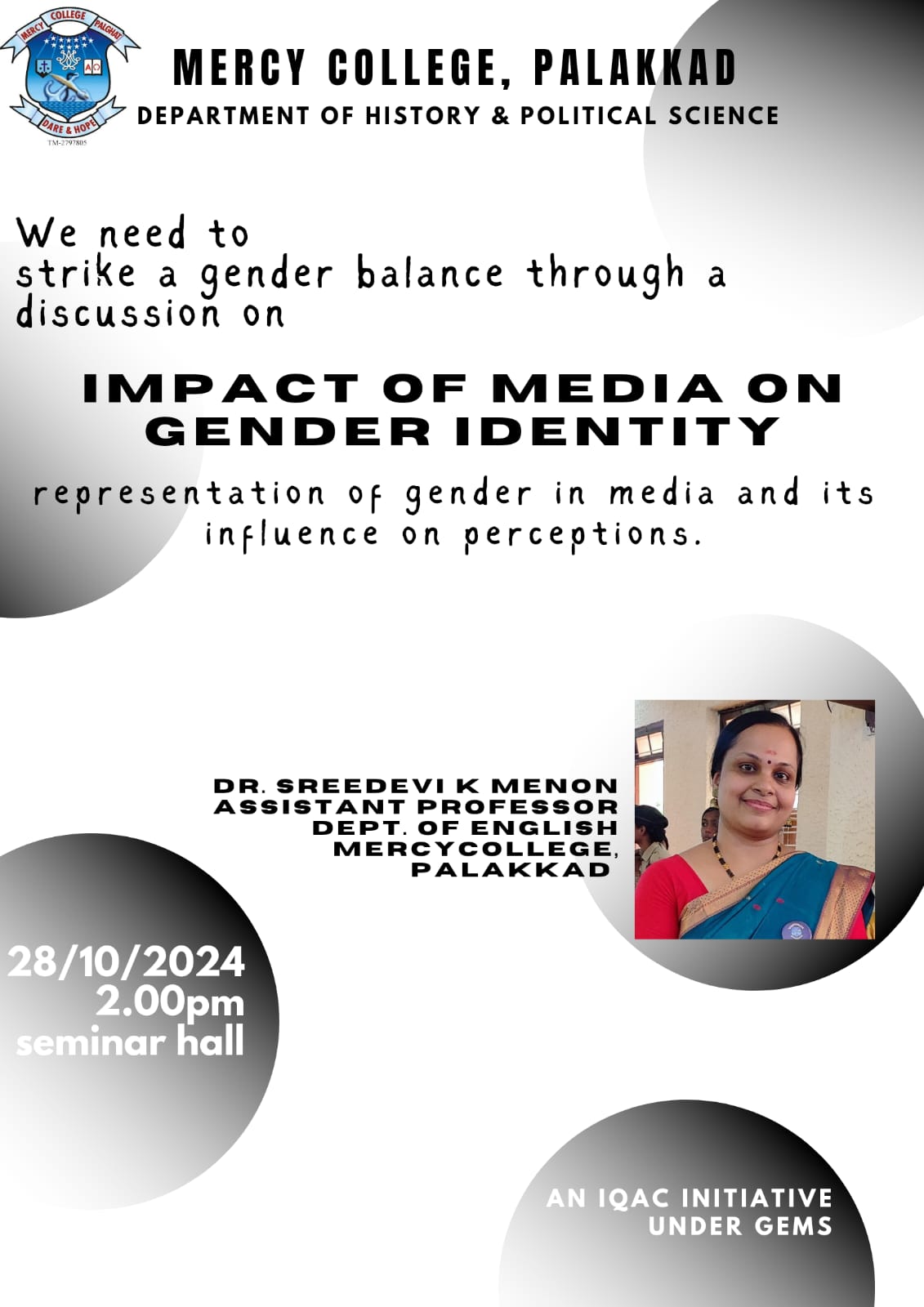 MERCY COLLEGE PALGHAT
DARE & HOPE
TM-2797805

MERCY COLLEGE, PALAKKAD
DEPARTMENT OF HISTORY & POLITICAL SCIENCE

We need to strike a gender balance through a discussion on

IMPACT OF MEDIA ON GENDER IDENTITY

representation of gender in media and its influence on perceptions.

DR. SREEDEVI K MENON
ASSISTANT PROFESSOR
DEPT. OF ENGLISH
MERCYCOLLEGE,
PALAKKAD

28/10/2024
2.00pm
seminar hall

AN IQAC INITIATIVE
UNDER GEMS